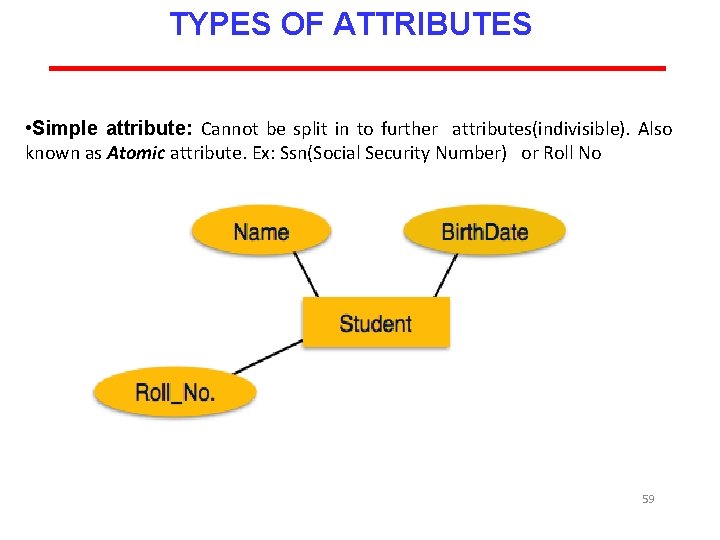 TYPES OF ATTRIBUTES

•Simple attribute: Cannot be split in to further attributes(indivisible). Also known as Atomic attribute. Ex: Ssn(Social Security Number) or Roll No

Name

BirthDate

Student

Roll_No.

59